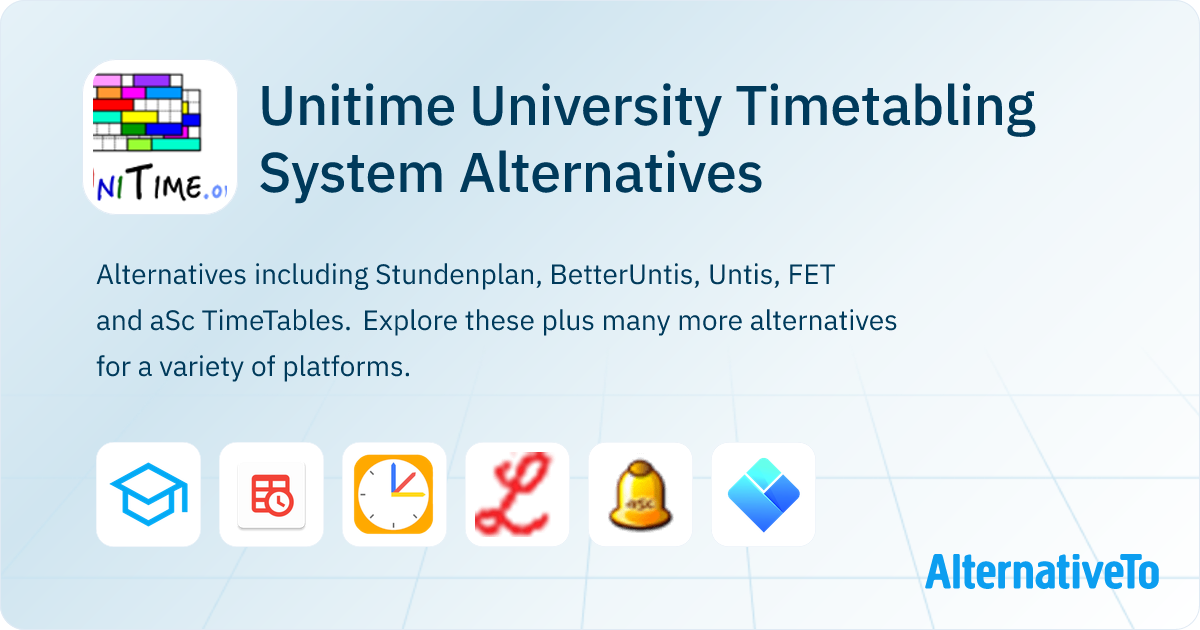 NITIME.o

Unitime University Timetabling System Alternatives

Alternatives including Stundenplan, BetterUntis, Untis, FET and aSc TimeTables. Explore these plus many more alternatives for a variety of platforms.

aSc

AlternativeTo